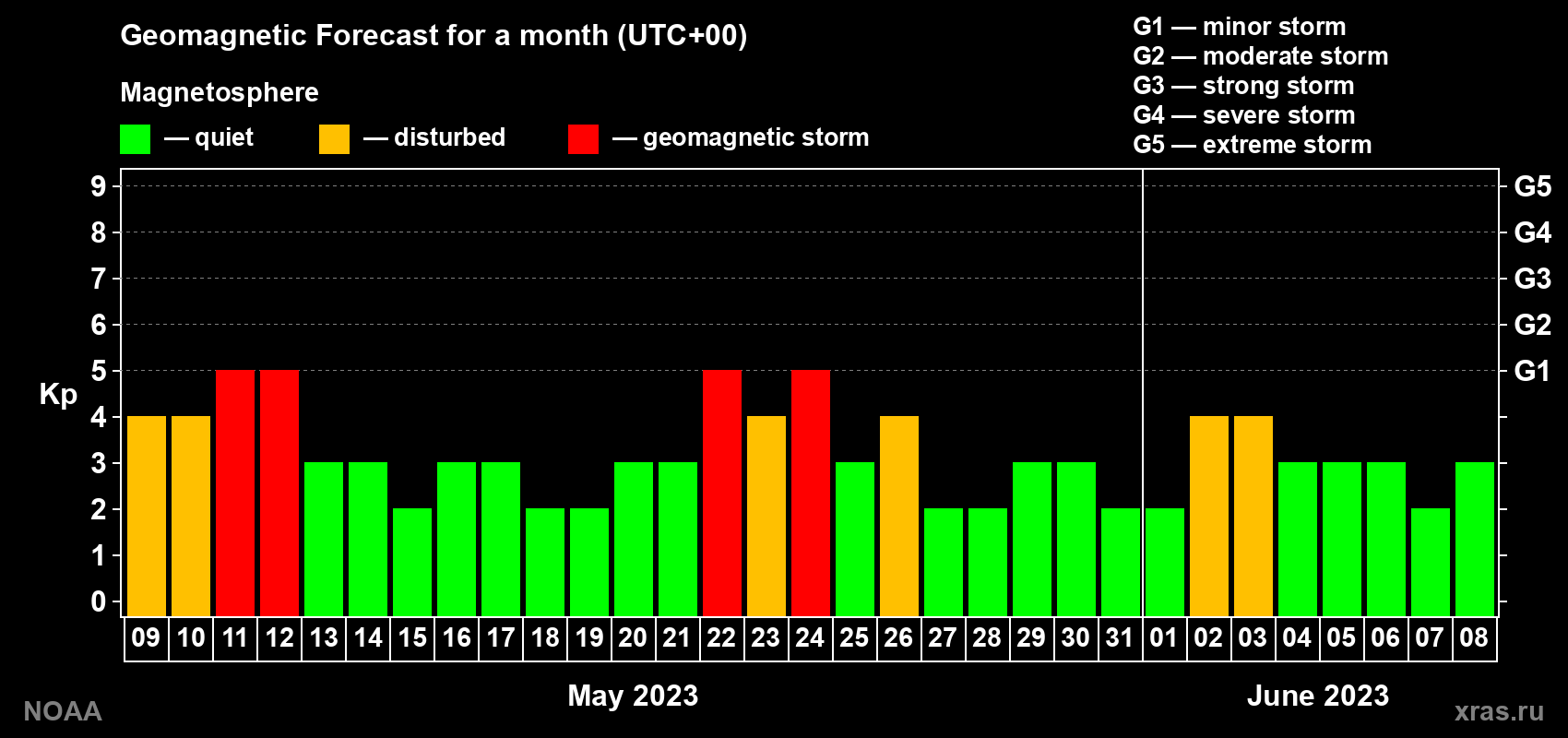 Geomagnetic Forecast for a month (UTC+00)

Magnetosphere

— quiet — disturbed — geomagnetic storm

G1 — minor storm
G2 — moderate storm
G3 — strong storm
G4 — severe storm
G5 — extreme storm

Kp

9 8 7 6 5 4 3 2 1 0

G5 G4 G3 G2 G1

09 10 11 12 13 14 15 16 17 18 19 20 21 22 23 24 25 26 27 28 29 30 31 01 02 03 04 05 06 07 08

May 2023

June 2023

NOAA

xras.ru